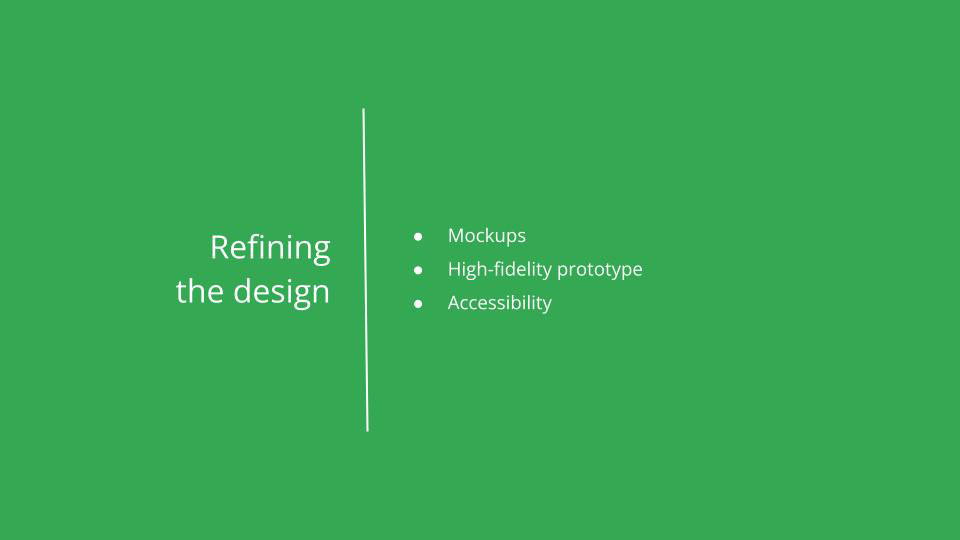 Refining the design

- Mockups
- High-fidelity prototype
- Accessibility